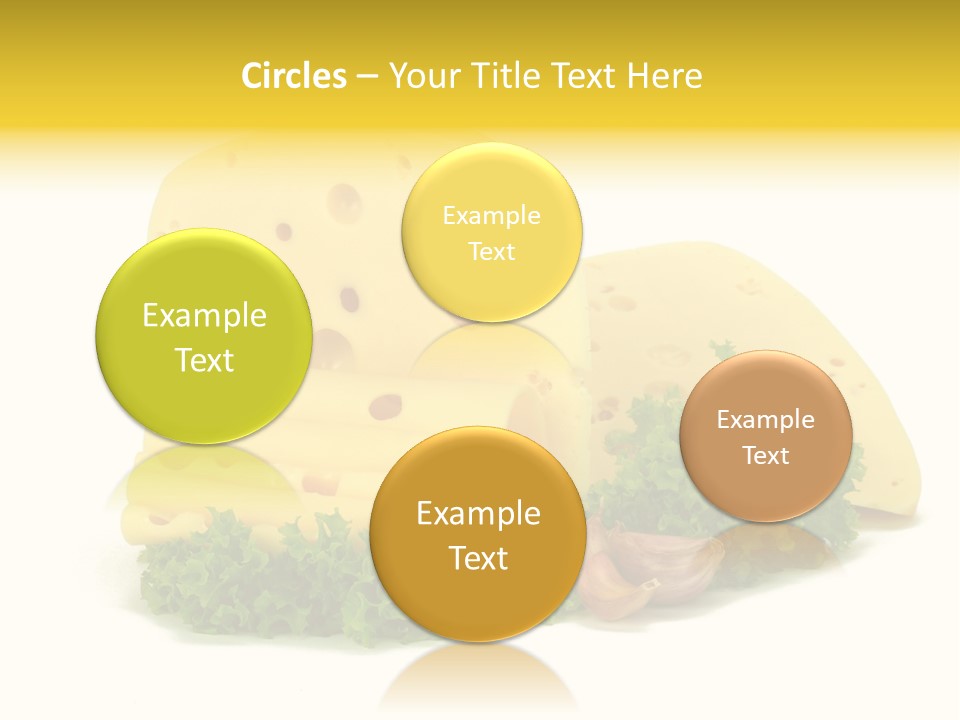 Circles – Your Title Text Here

Example Text

Example Text

Example Text

Example Text